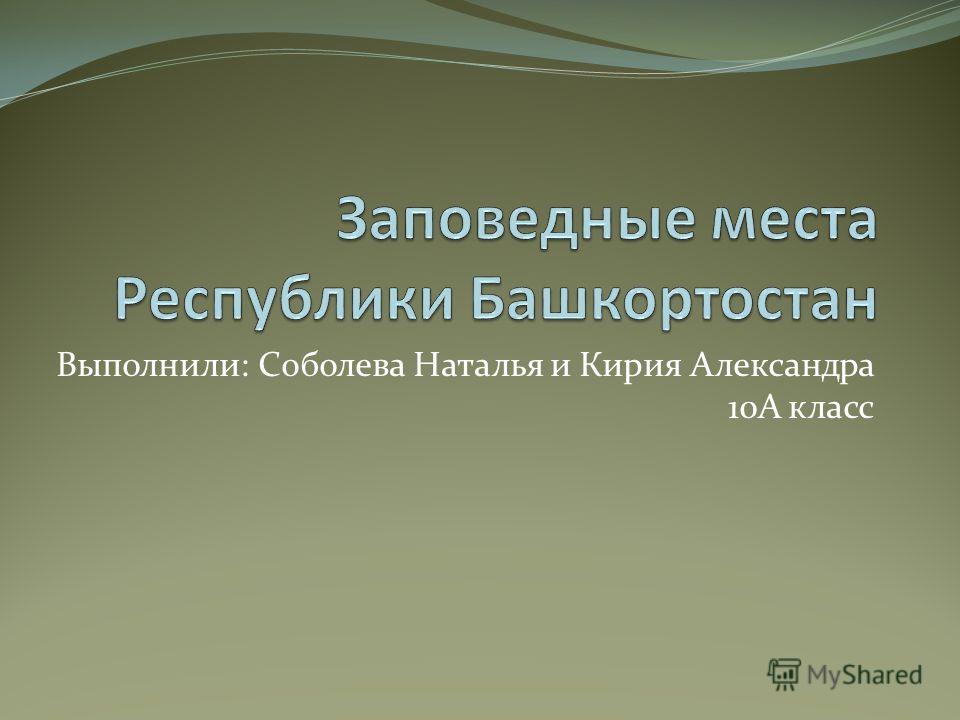 Заповедные места Республики Башкортостан

Выполнили: Соболева Наталья и Кирия Александра
10А класс

MyShared